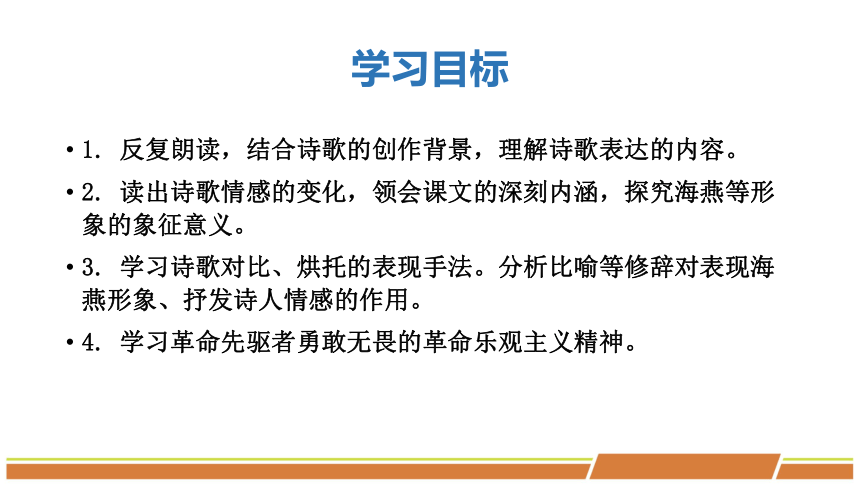 学习目标

• 1. 反复朗读，结合诗歌的创作背景，理解诗歌表达的内容。

• 2. 读出诗歌情感的变化，领会课文的深刻内涵，探究海燕等形象的象征意义。

• 3. 学习诗歌对比、烘托的表现手法。分析比喻等修辞对表现海燕形象、抒发诗人情感的作用。

• 4. 学习革命先驱者勇敢无畏的革命乐观主义精神。